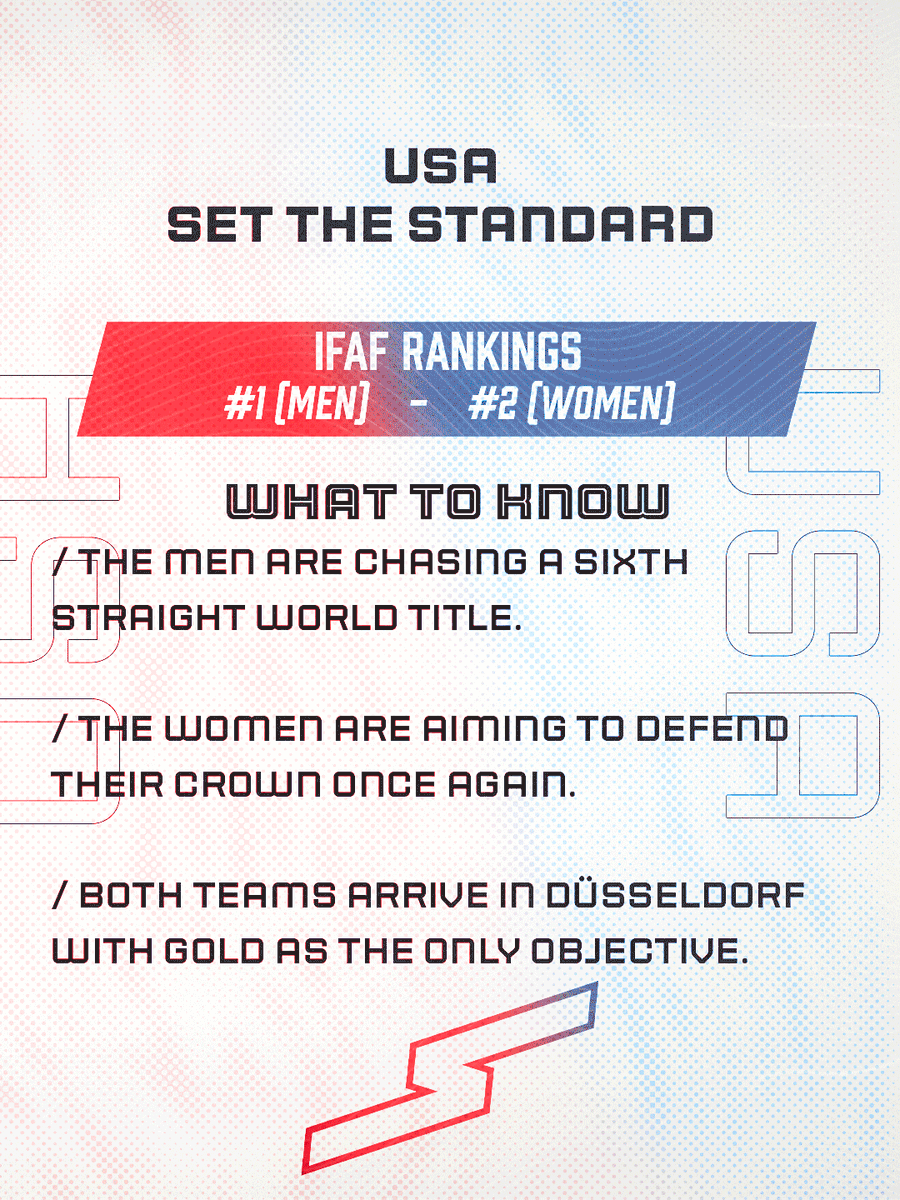 USA
SET THE STANDARD

IFAF RANKINGS
#1 (MEN) - #2 (WOMEN)

WHAT TO KNOW

/ THE MEN ARE CHASING A SIXTH STRAIGHT WORLD TITLE.

/ THE WOMEN ARE AIMING TO DEFEND THEIR CROWN ONCE AGAIN.

/ BOTH TEAMS ARRIVE IN DÜSSELDORF WITH GOLD AS THE ONLY OBJECTIVE.